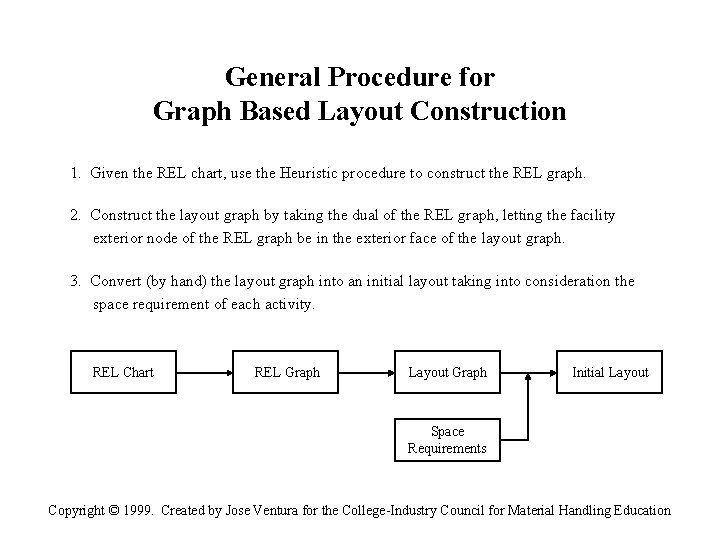 General Procedure for
Graph Based Layout Construction

1. Given the REL chart, use the Heuristic procedure to construct the REL graph.

2. Construct the layout graph by taking the dual of the REL graph, letting the facility exterior node of the REL graph be in the exterior face of the layout graph.

3. Convert (by hand) the layout graph into an initial layout taking into consideration the space requirement of each activity.

REL Chart

REL Graph

Layout Graph

Initial Layout

Space Requirements

Copyright © 1999. Created by Jose Ventura for the College-Industry Council for Material Handling Education